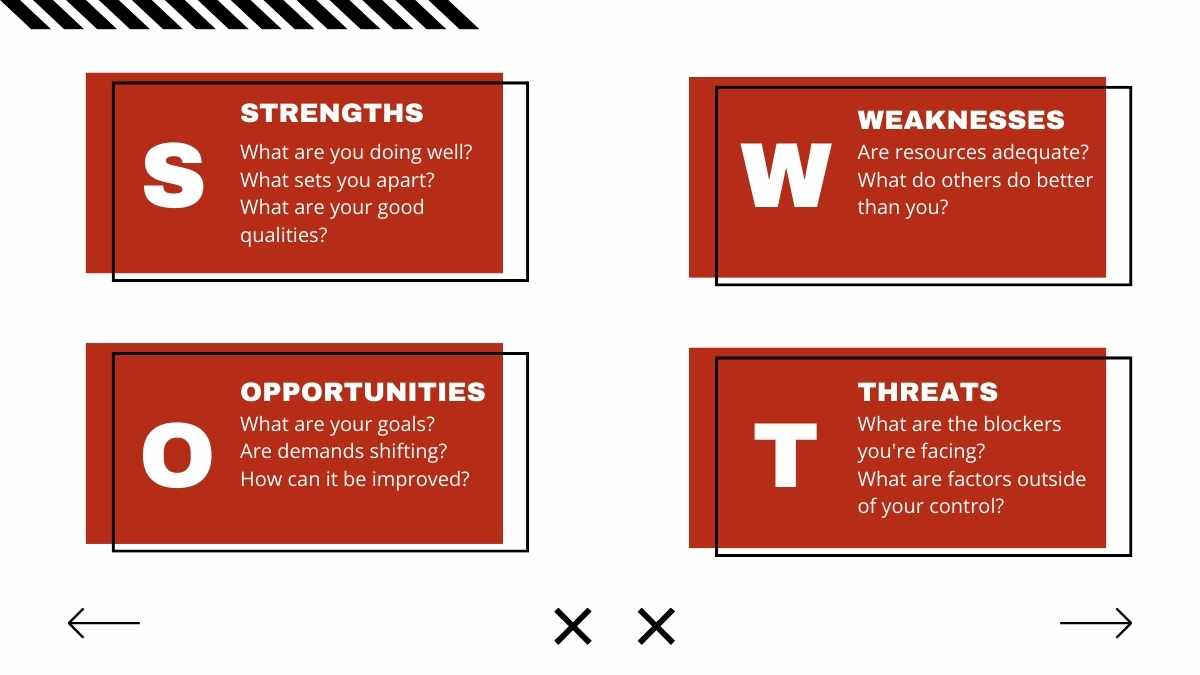 S

STRENGTHS

What are you doing well?
What sets you apart?
What are your good qualities?

W

WEAKNESSES

Are resources adequate?
What do others do better than you?

O

OPPORTUNITIES

What are your goals?
Are demands shifting?
How can it be improved?

T

THREATS

What are the blockers you're facing?
What are factors outside of your control?